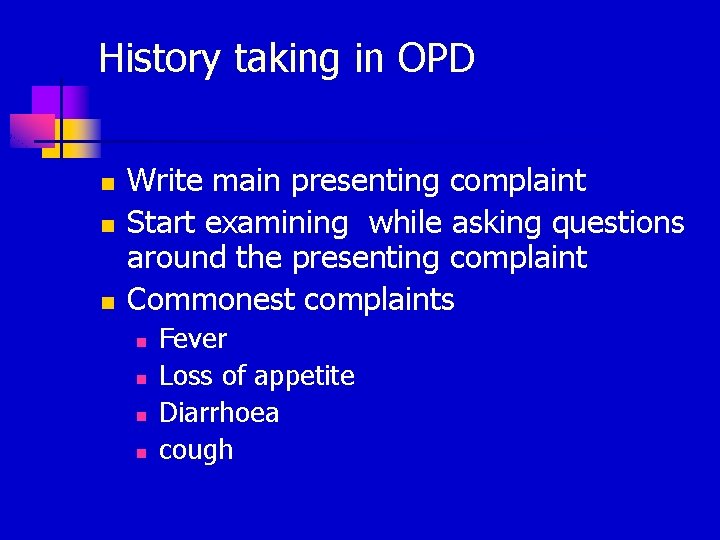 History taking in OPD

- Write main presenting complaint
- Start examining while asking questions around the presenting complaint
- Commonest complaints
  - Fever
  - Loss of appetite
  - Diarrhoea
  - cough